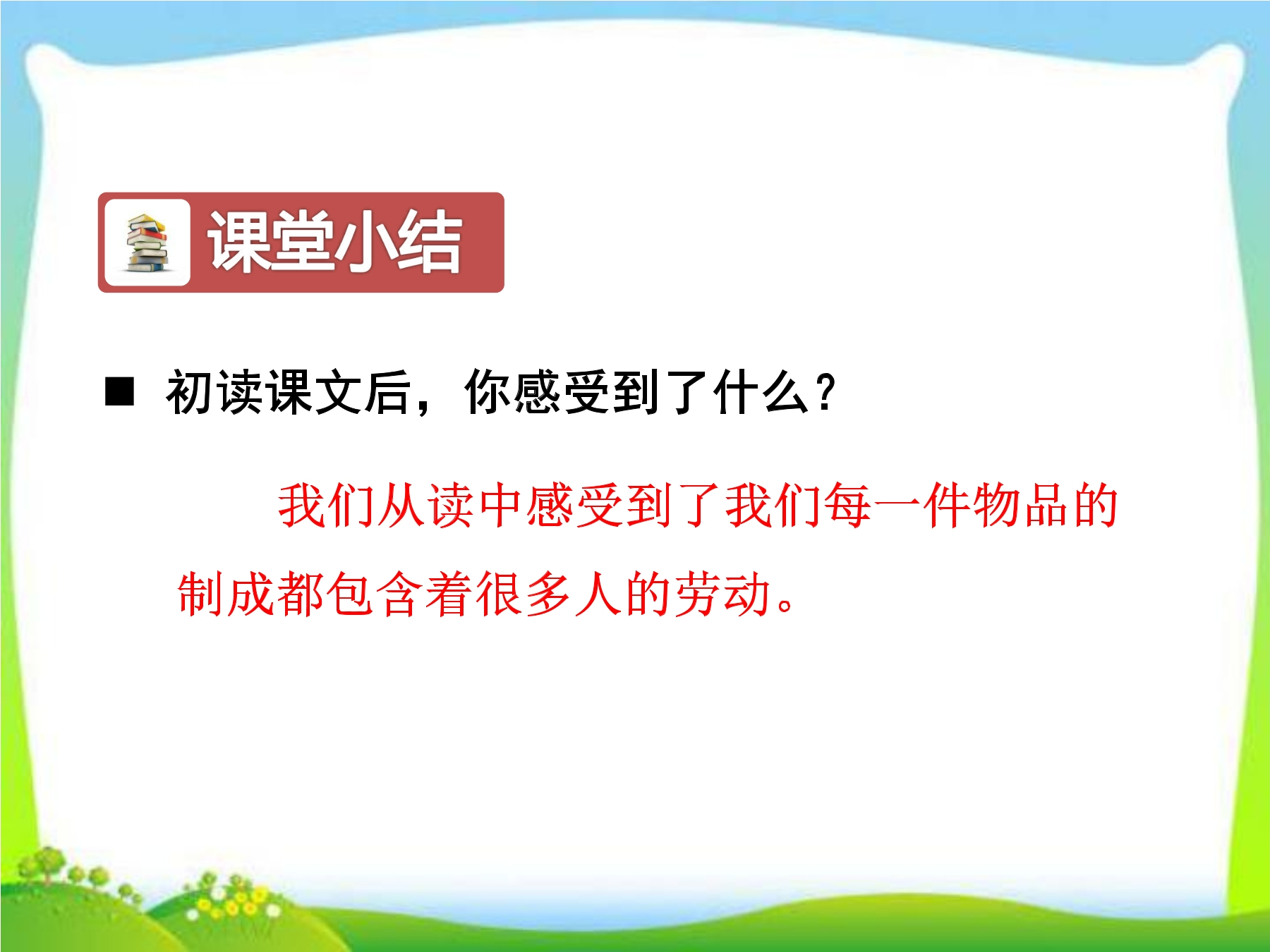 课堂小结

■ 初读课文后，你感受到了什么？

我们从读中感受到了我们每一件物品的制成都包含着很多人的劳动。